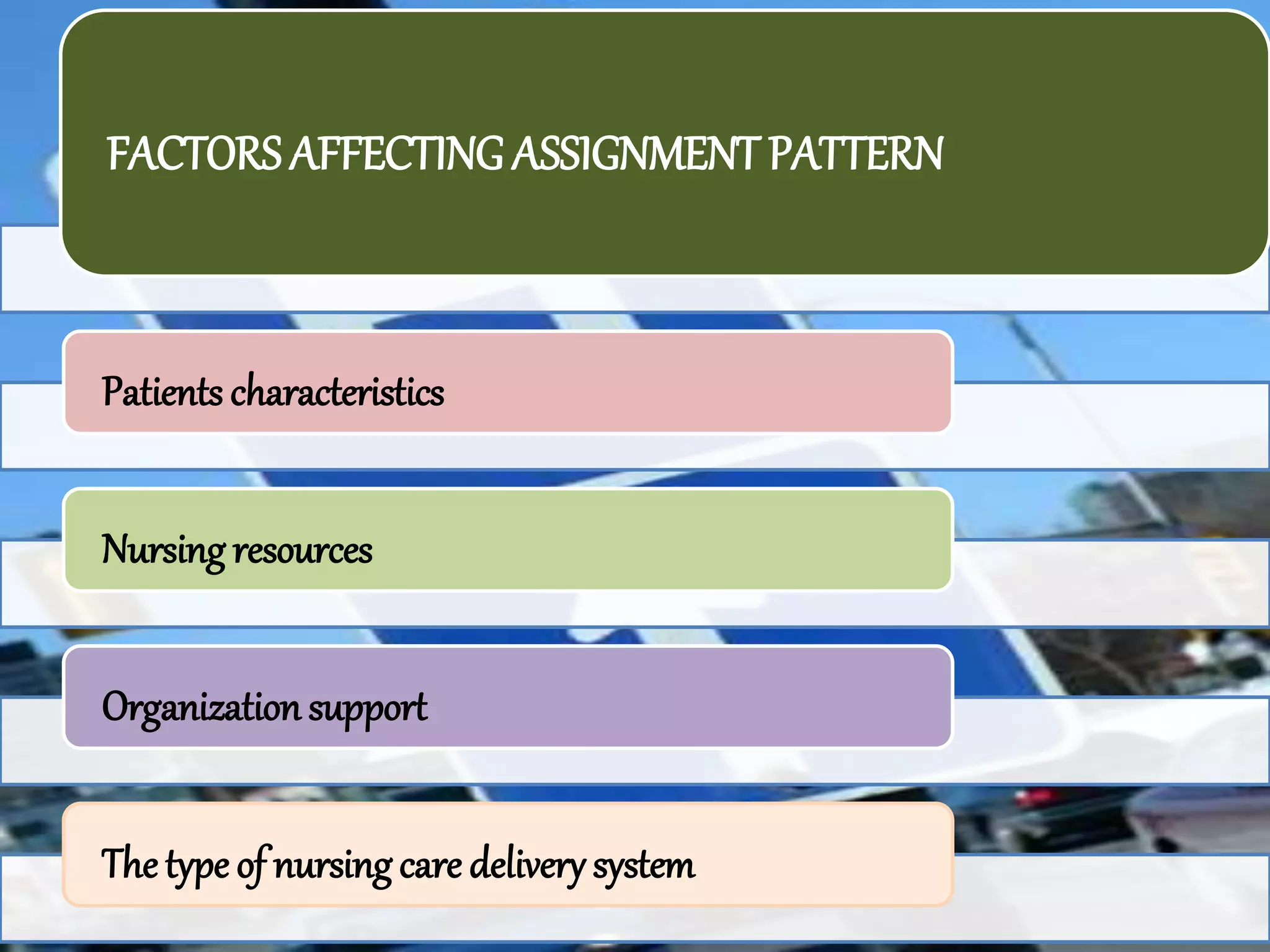 FACTORS AFFECTING ASSIGNMENT PATTERN

Patients characteristics

Nursing resources

Organization support

The type of nursing care delivery system